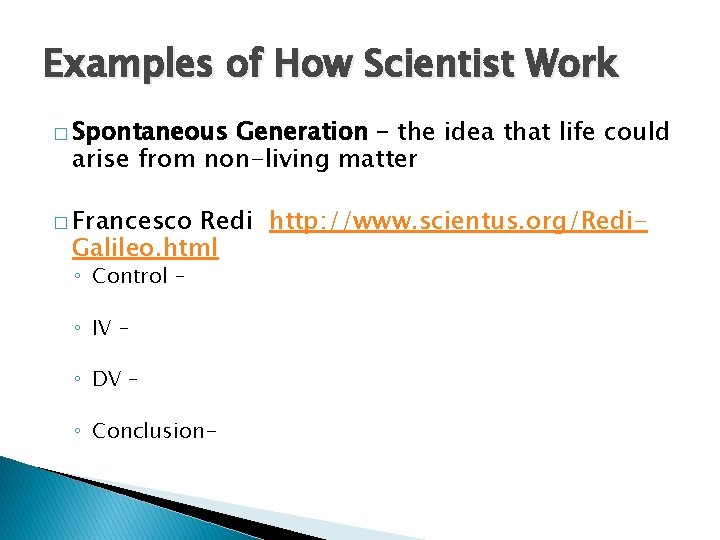 Examples of How Scientist Work

□ Spontaneous Generation – the idea that life could arise from non-living matter

□ Francesco Redi http://www.scientus.org/Redi-Galileo.html

◦ Control –

◦ IV –

◦ DV –

◦ Conclusion-